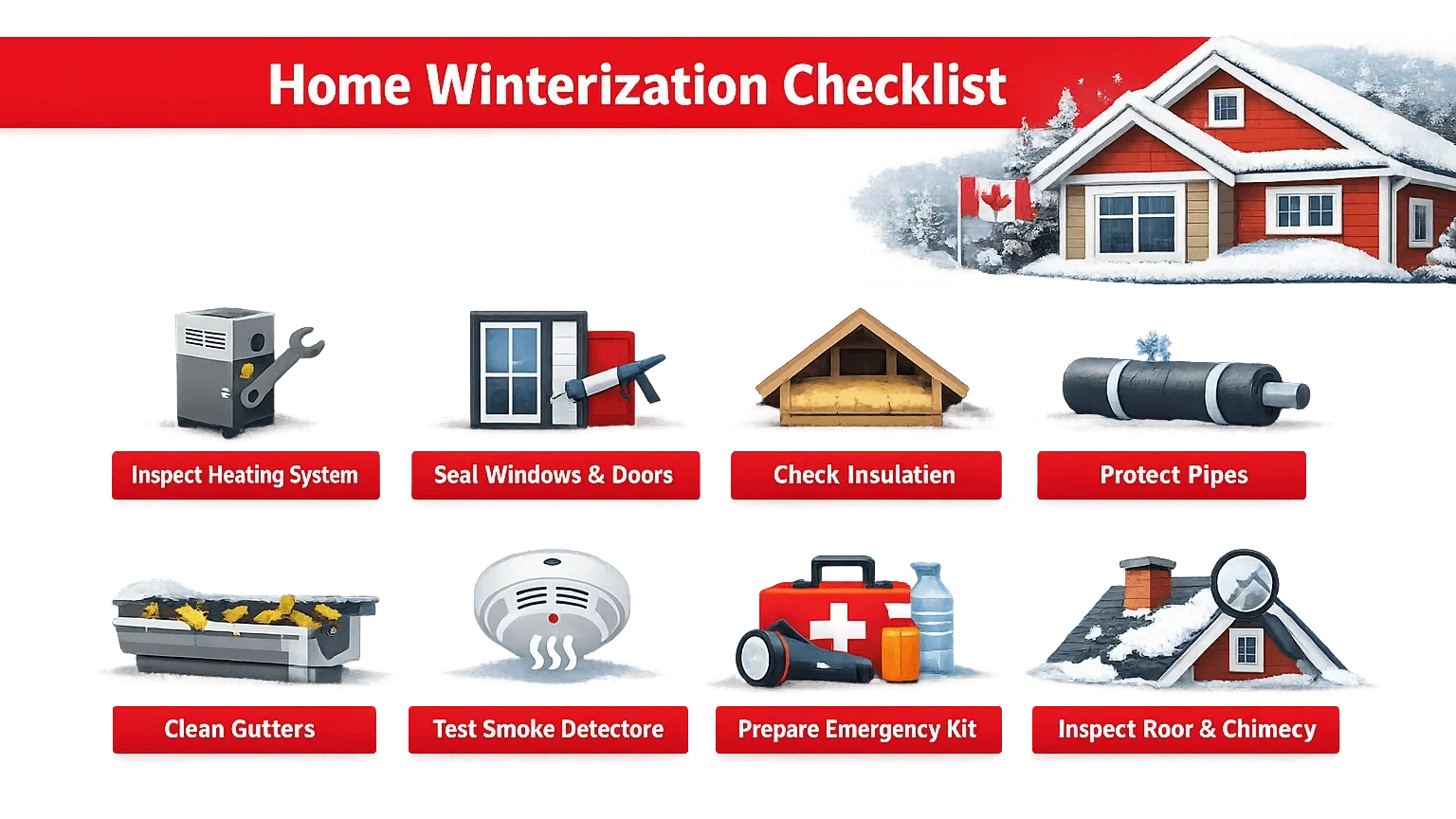 Home Winterization Checklist

Inspect Heating System

Seal Windows & Doors

Check Insulatien

Protect Pipes

Clean Gutters

Test Smoke Detectore

Prepare Emergency Kit

Inspect Roor & Chimecy